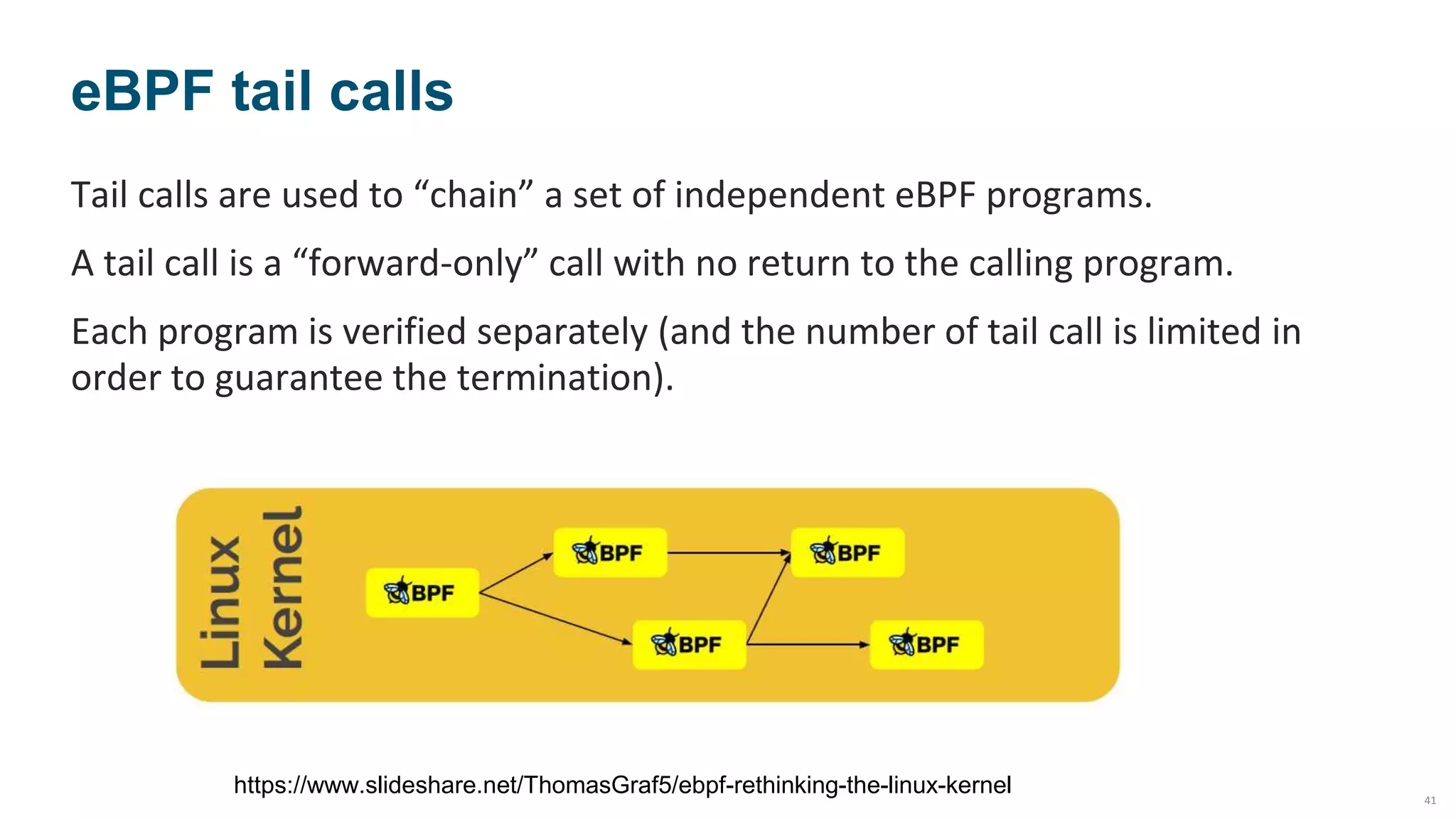 eBPF tail calls

Tail calls are used to “chain” a set of independent eBPF programs.

A tail call is a “forward-only” call with no return to the calling program.

Each program is verified separately (and the number of tail call is limited in order to guarantee the termination).

Linux Kernel

BPF

BPF

BPF

BPF

BPF

https://www.slideshare.net/ThomasGraf5/ebpf-rethinking-the-linux-kernel

41